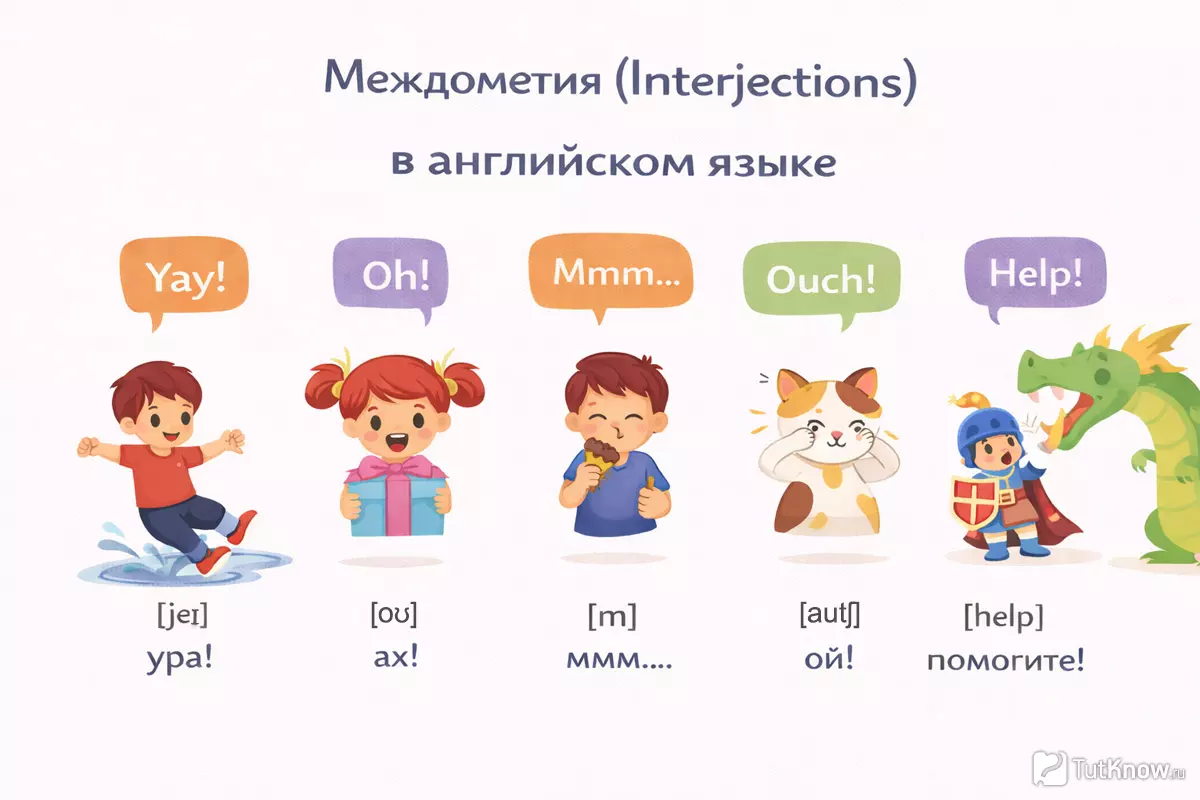 Междометия (Interjections)

в английском языке

Yay!

Oh!

Mmm...

Ouch!

Help!

[jeɪ]
ура!

[oʊ]
ах!

[m]
ммм....

[autʃ]
ой!

[help]
помогите!

TutKnow.ru